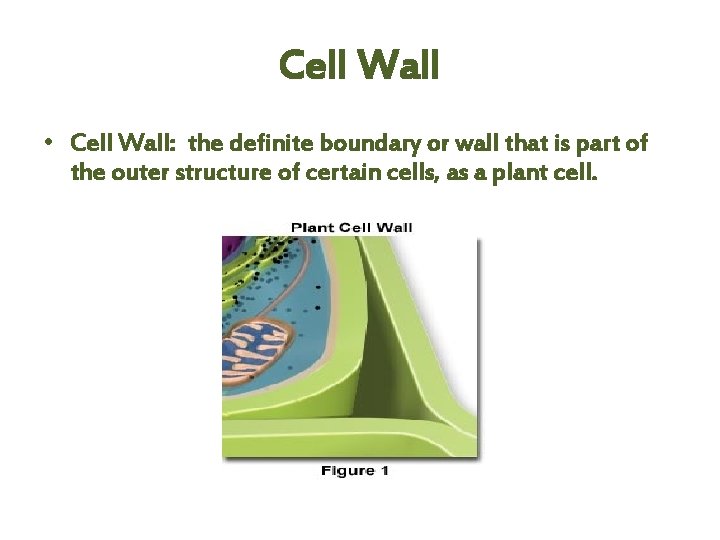 Cell Wall

• Cell Wall: the definite boundary or wall that is part of the outer structure of certain cells, as a plant cell.

Plant Cell Wall

Figure 1